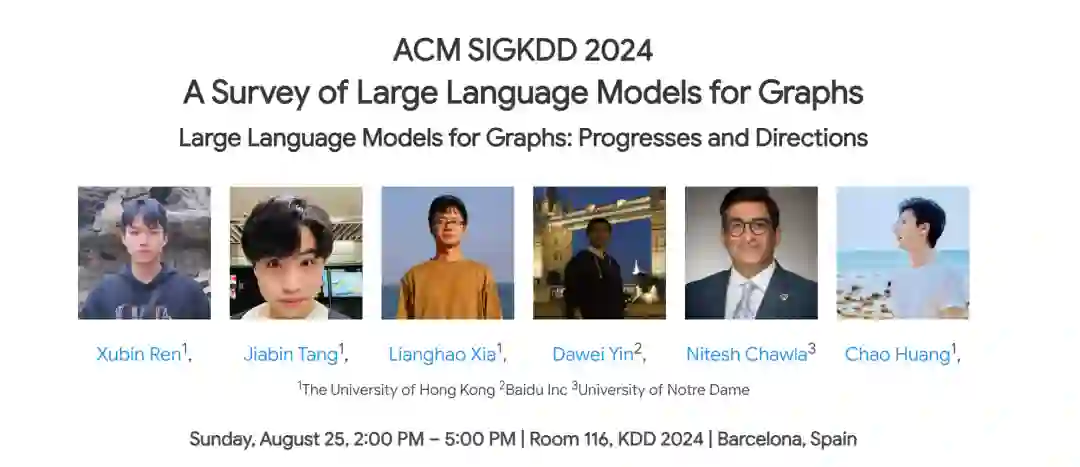 ACM SIGKDD 2024
A Survey of Large Language Models for Graphs
Large Language Models for Graphs: Progresses and Directions

Xubin Ren$^1$, Jiabin Tang$^1$, Lianghao Xia$^1$, Dawei Yin$^2$, Nitesh Chawla$^3$ Chao Huang$^1$,

$^1$The University of Hong Kong $^2$Baidu Inc $^3$University of Notre Dame

Sunday, August 25, 2:00 PM – 5:00 PM | Room 116, KDD 2024 | Barcelona, Spain